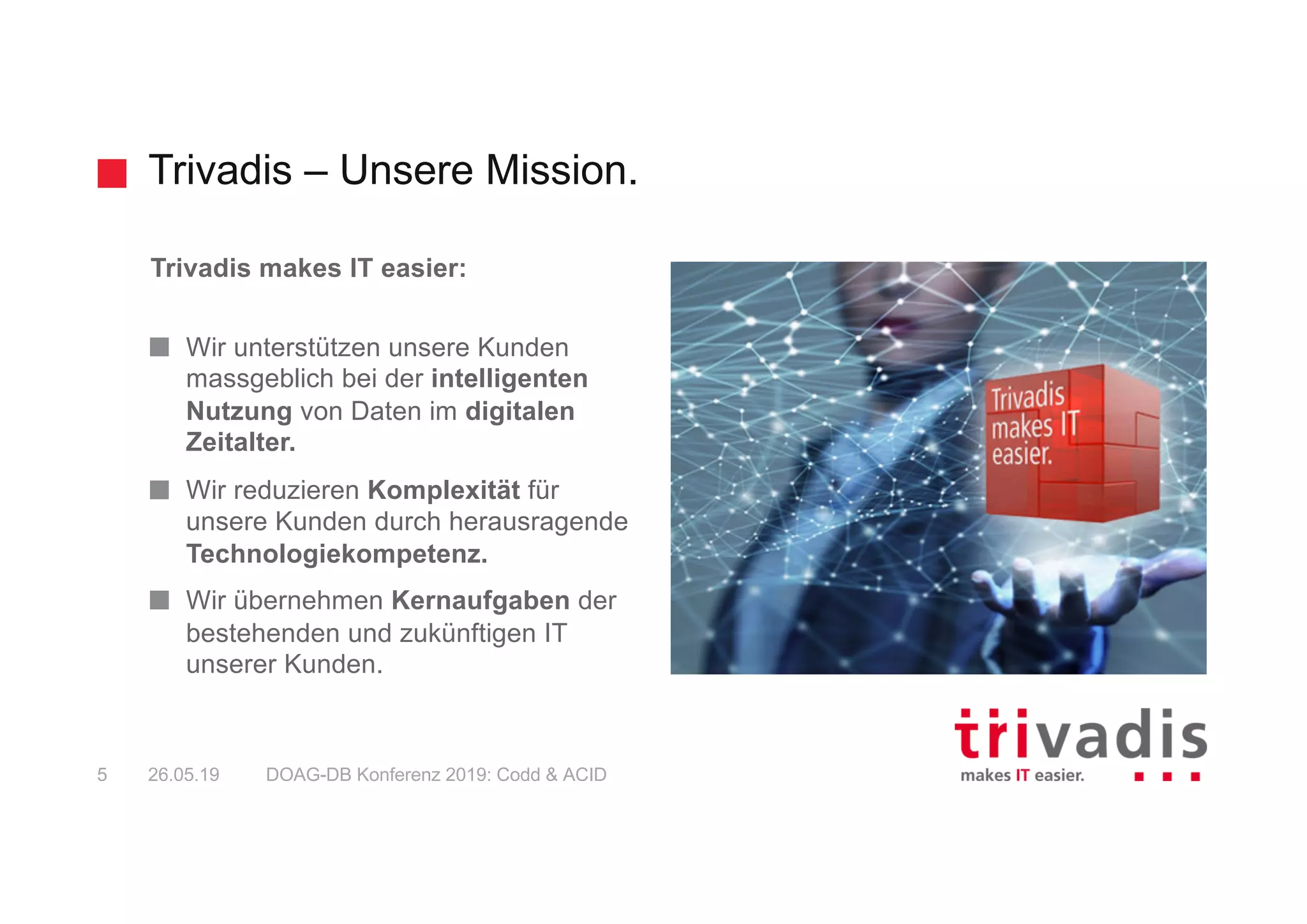 Trivadis – Unsere Mission.

Trivadis makes IT easier:

Wir unterstützen unsere Kunden massgeblich bei der intelligenten Nutzung von Daten im digitalen Zeitalter.

Wir reduzieren Komplexität für unsere Kunden durch herausragende Technologiekompetenz.

Wir übernehmen Kernaufgaben der bestehenden und zukünftigen IT unserer Kunden.

Trivadis makes IT easier.

trivadis
makes IT easier.

5 26.05.19 DOAG-DB Konferenz 2019: Codd & ACID